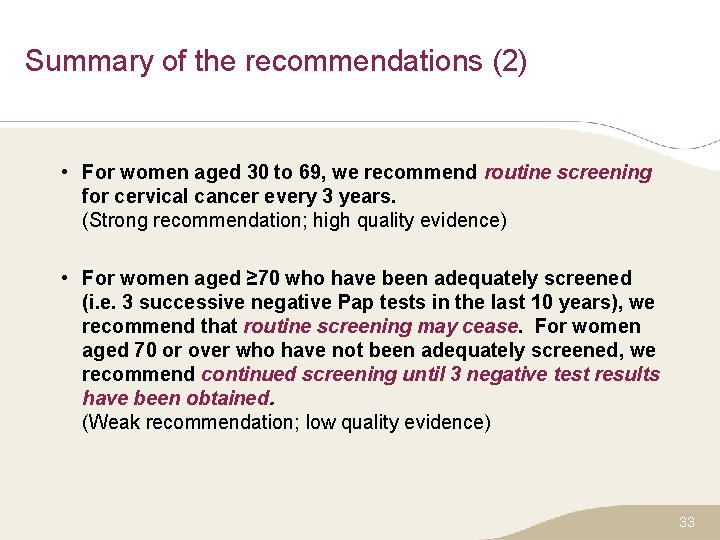 Summary of the recommendations (2)

• For women aged 30 to 69, we recommend routine screening for cervical cancer every 3 years.
(Strong recommendation; high quality evidence)

• For women aged ≥70 who have been adequately screened (i.e. 3 successive negative Pap tests in the last 10 years), we recommend that routine screening may cease. For women aged 70 or over who have not been adequately screened, we recommend continued screening until 3 negative test results have been obtained.
(Weak recommendation; low quality evidence)

33